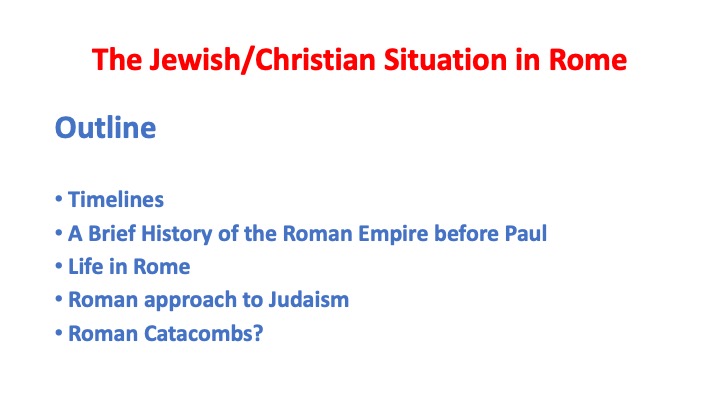 The Jewish/Christian Situation in Rome

Outline

• Timelines
• A Brief History of the Roman Empire before Paul
• Life in Rome
• Roman approach to Judaism
• Roman Catacombs?